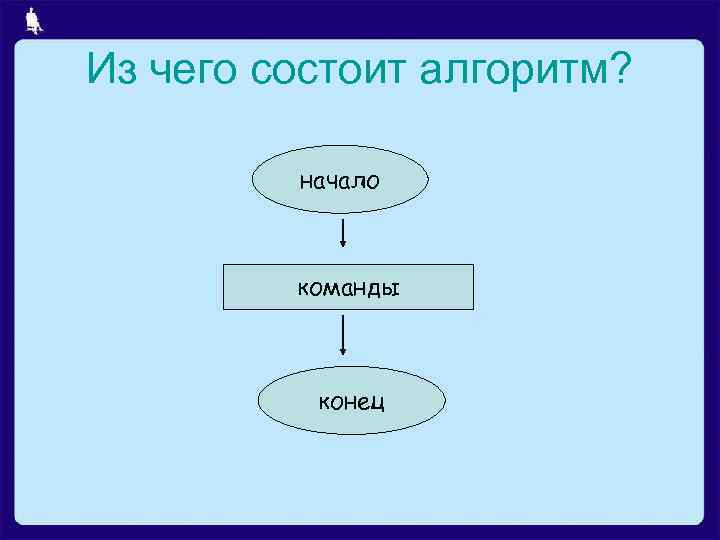 Из чего состоит алгоритм?

начало

команды

конец